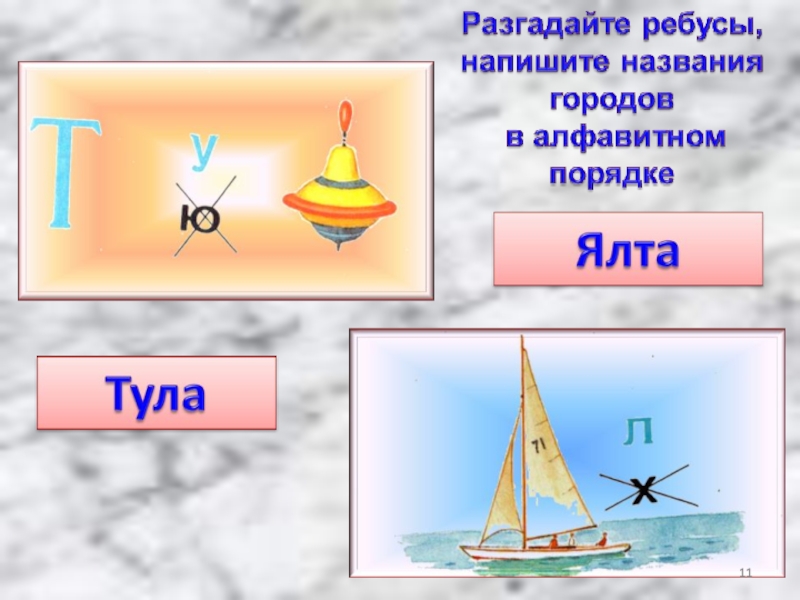 Разгадайте ребусы, напишите названия городов в алфавитном порядке

Т

у

ю

Ялта

Тула

71

л

х

11